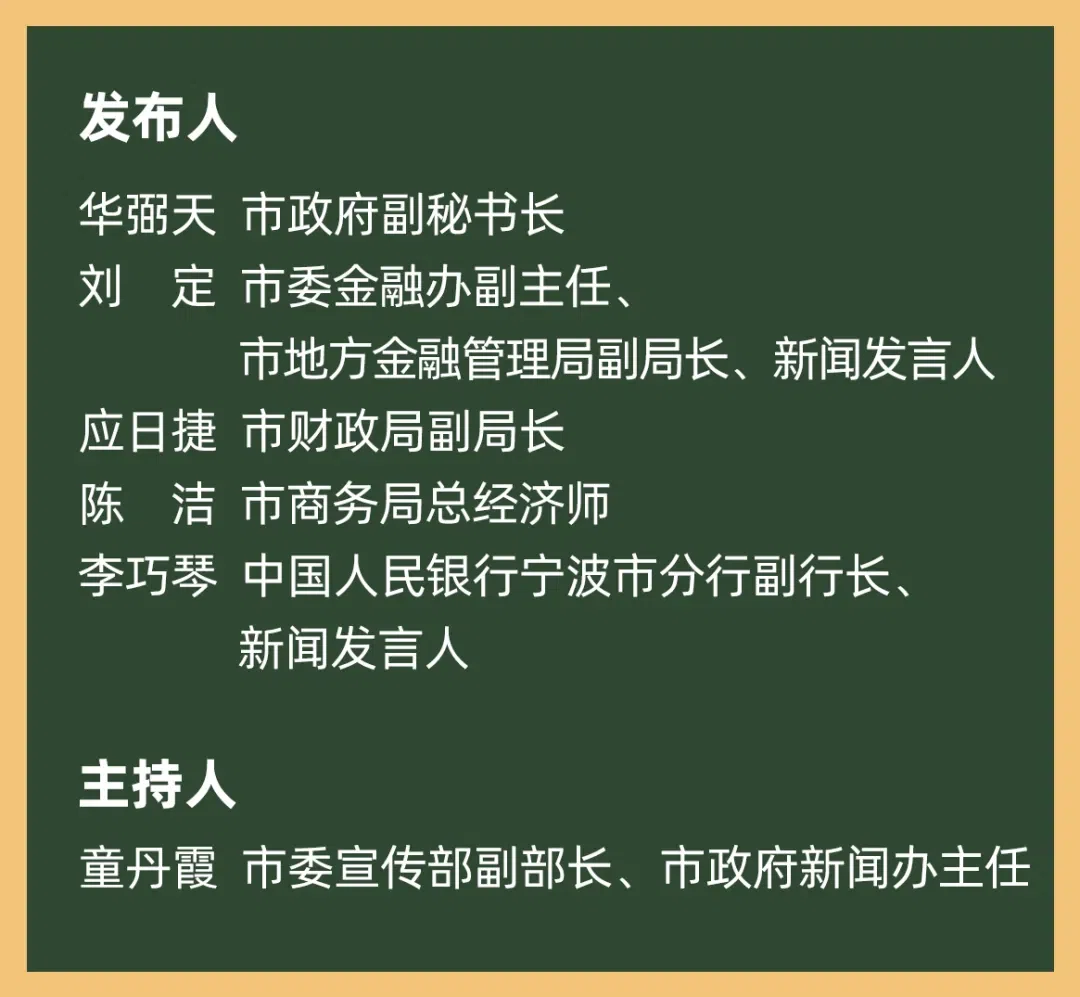 发布人

华弼天 市政府副秘书长
刘　定 市委金融办副主任、市地方金融管理局副局长、新闻发言人
应日捷 市财政局副局长
陈　洁 市商务局总经济师
李巧琴 中国人民银行宁波市分行副行长、新闻发言人

主持人

童丹霞 市委宣传部副部长、市政府新闻办主任